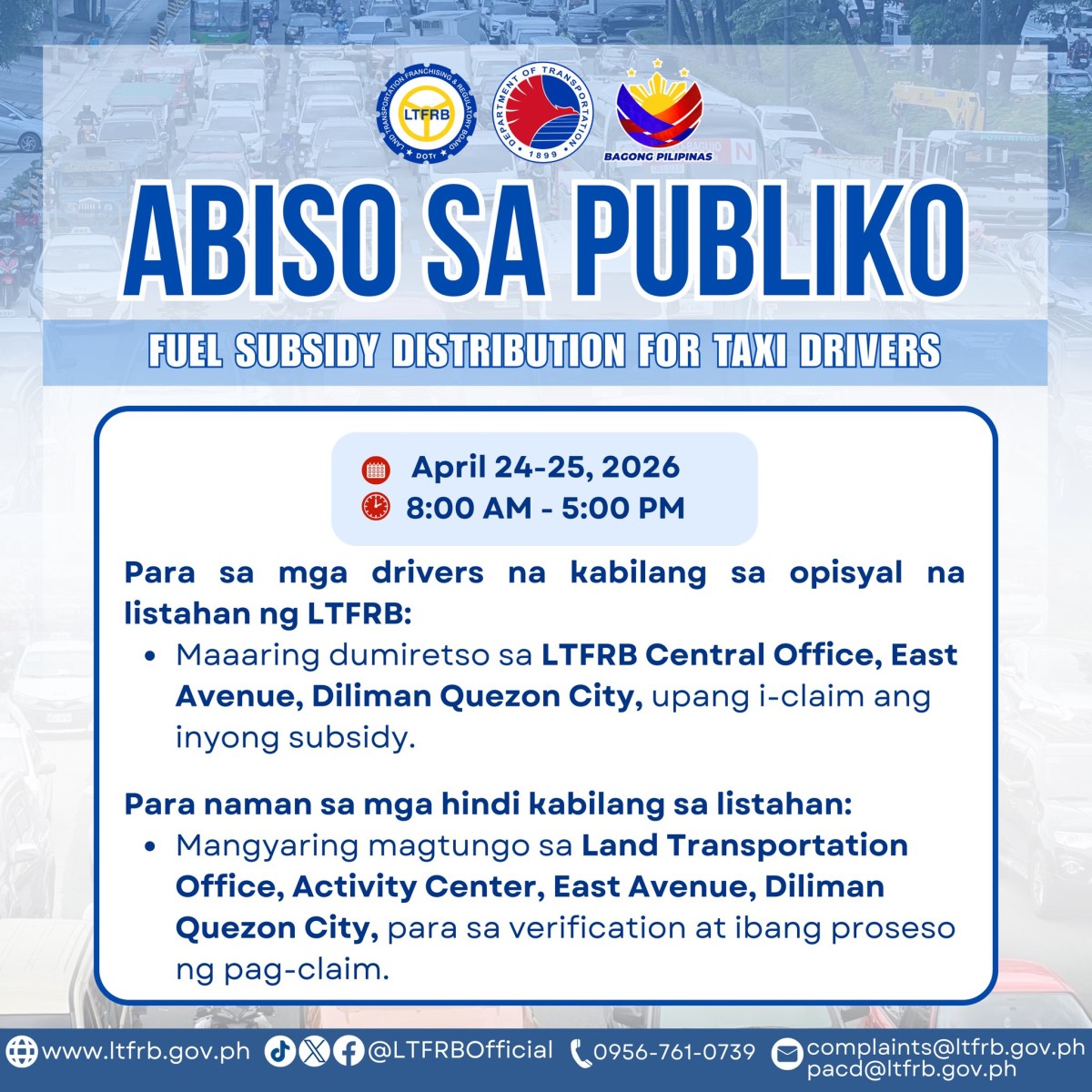 LAND TRANSPORTATION FRANCHISING & REGULATORY BOARD
LTFRB
DOTr

DEPARTMENT OF TRANSPORTATION
1899

BAGONG PILIPINAS

ABISO SA PUBLIKO

FUEL SUBSIDY DISTRIBUTION FOR TAXI DRIVERS

April 24-25, 2026
8:00 AM - 5:00 PM

Para sa mga drivers na kabilang sa opisyal na listahan ng LTFRB:

• Maaaring dumiretso sa LTFRB Central Office, East Avenue, Diliman Quezon City, upang i-claim ang inyong subsidy.

Para naman sa mga hindi kabilang sa listahan:

• Mangyaring magtungo sa Land Transportation Office, Activity Center, East Avenue, Diliman Quezon City, para sa verification at ibang proseso ng pag-claim.

www.ltfrb.gov.ph @LTFRBOfficial 0956-761-0739 complaints@ltfrb.gov.ph pacd@ltfrb.gov.ph